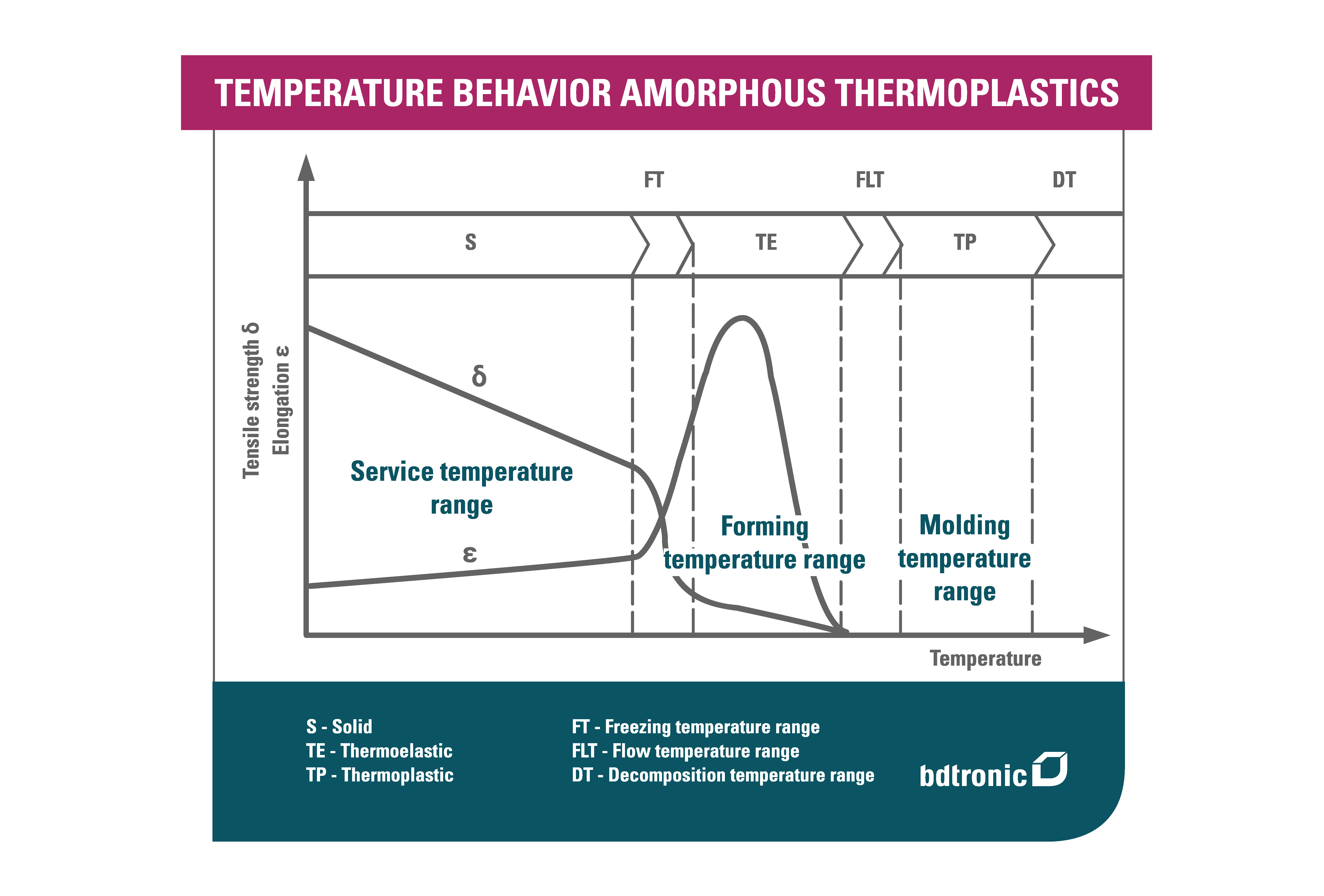 TEMPERATURE BEHAVIOR AMORPHOUS THERMOPLASTICS

FT FLT DT

S TE TP

Tensile strength δ
Elongation ε

δ

Service temperature range

ε

Forming temperature range

Molding temperature range

Temperature

S - Solid
TE - Thermoelastic
TP - Thermoplastic

FT - Freezing temperature range
FLT - Flow temperature range
DT - Decomposition temperature range

bdtronic